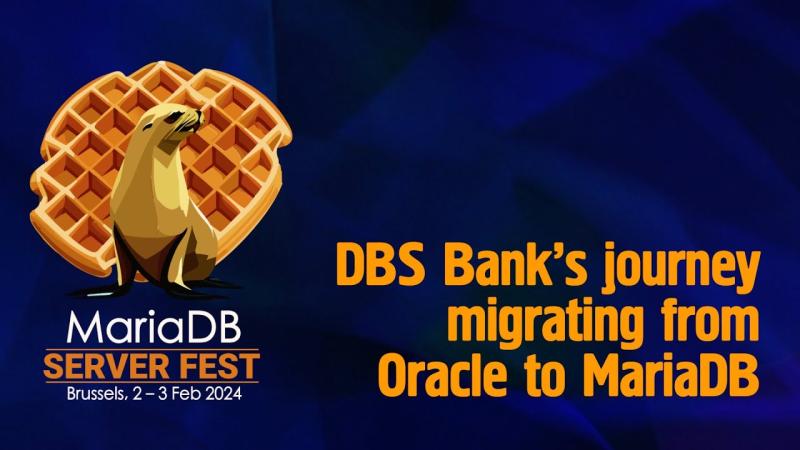 MariaDB
SERVER FEST
Brussels, 2 – 3 Feb 2024

DBS Bank's journey migrating from Oracle to MariaDB